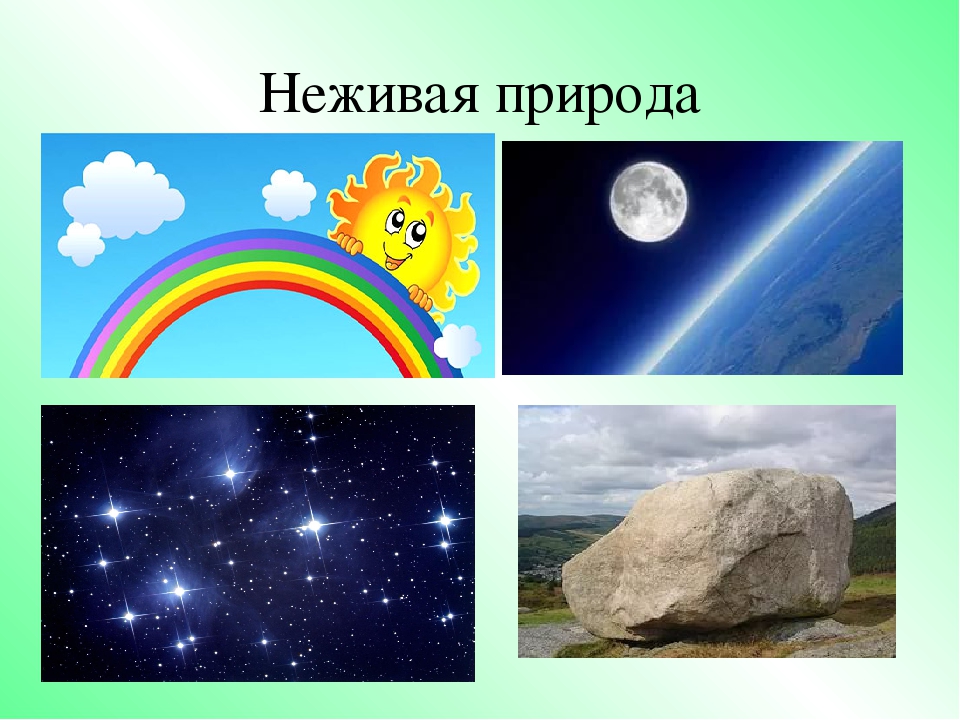 Неживая природа